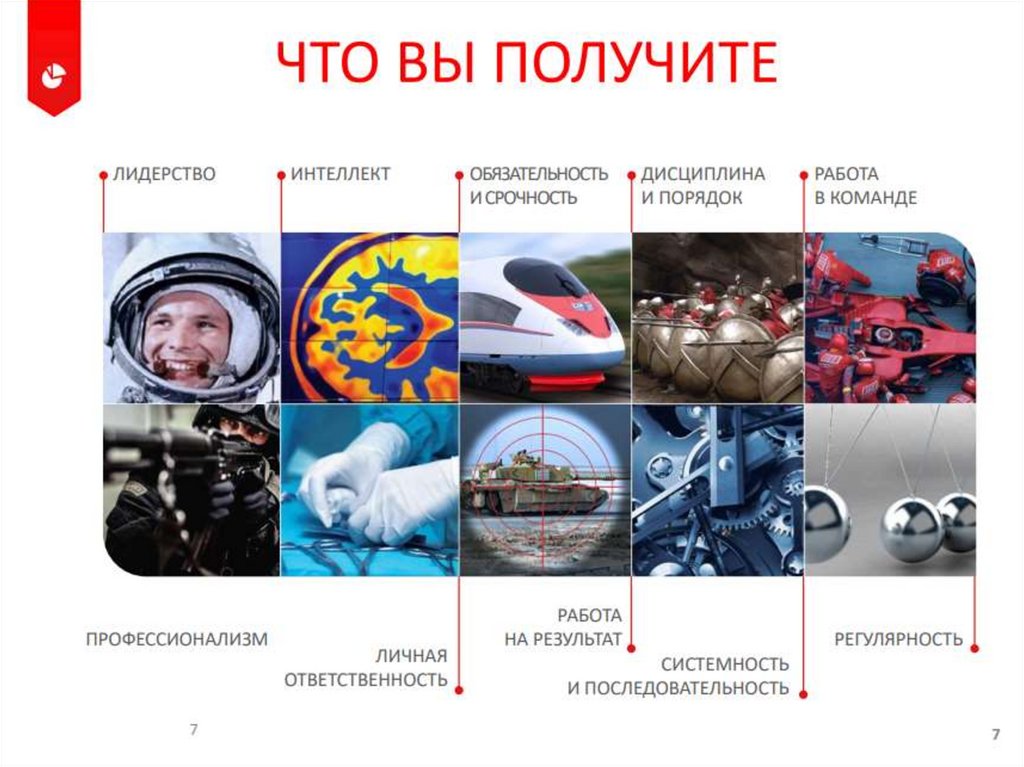 ЧТО ВЫ ПОЛУЧИТЕ

ЛИДЕРСТВО

ИНТЕЛЛЕКТ

ОБЯЗАТЕЛЬНОСТЬ И СРОЧНОСТЬ

ДИСЦИПЛИНА И ПОРЯДОК

РАБОТА В КОМАНДЕ

ПРОФЕССИОНАЛИЗМ

ЛИЧНАЯ ОТВЕТСТВЕННОСТЬ

РАБОТА НА РЕЗУЛЬТАТ

СИСТЕМНОСТЬ И ПОСЛЕДОВАТЕЛЬНОСТЬ

РЕГУЛЯРНОСТЬ

7

7